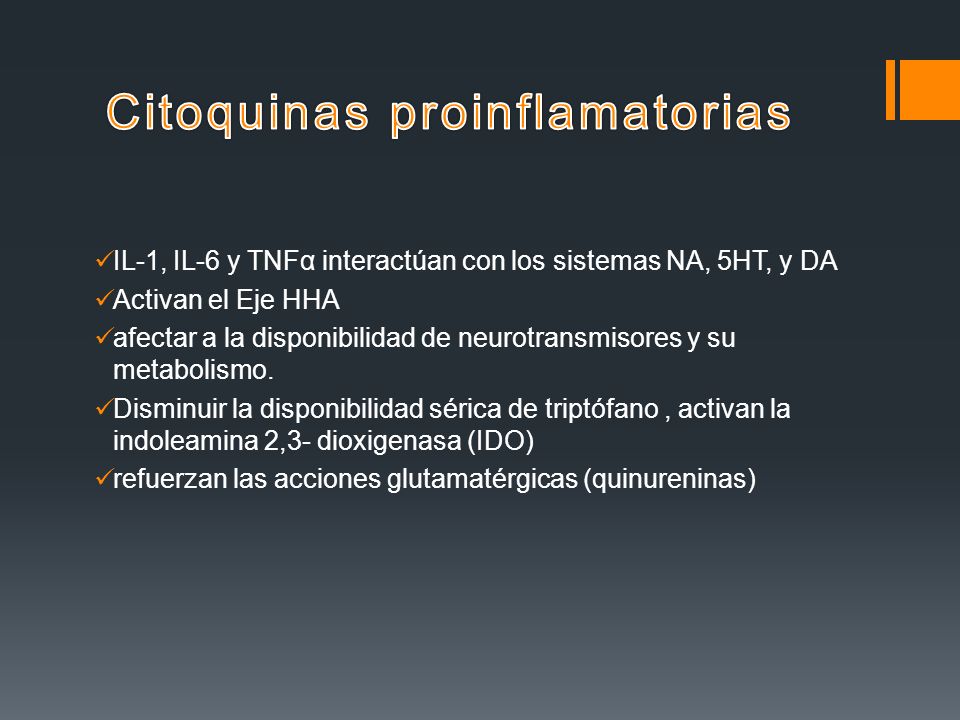 Citoquinas proinflamatorias

✓IL-1, IL-6 y TNFα interactúan con los sistemas NA, 5HT, y DA
✓Activan el Eje HHA
✓afectar a la disponibilidad de neurotransmisores y su metabolismo.
✓Disminuir la disponibilidad sérica de triptófano , activan la indoleamina 2,3- dioxigenasa (IDO)
✓refuerzan las acciones glutamatérgicas (quinureninas)